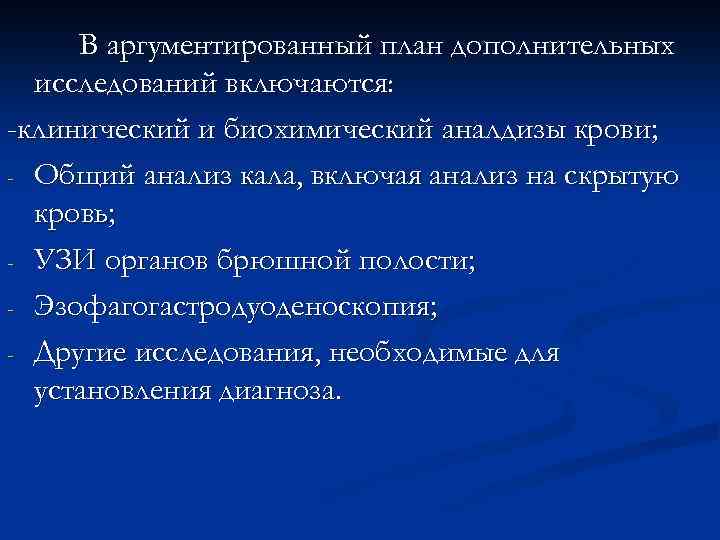 В аргументированный план дополнительных исследований включаются:

-клинический и биохимический аналдизы крови;

- Общий анализ кала, включая анализ на скрытую кровь;
- УЗИ органов брюшной полости;
- Эзофагогастродуоденоскопия;
- Другие исследования, необходимые для установления диагноза.